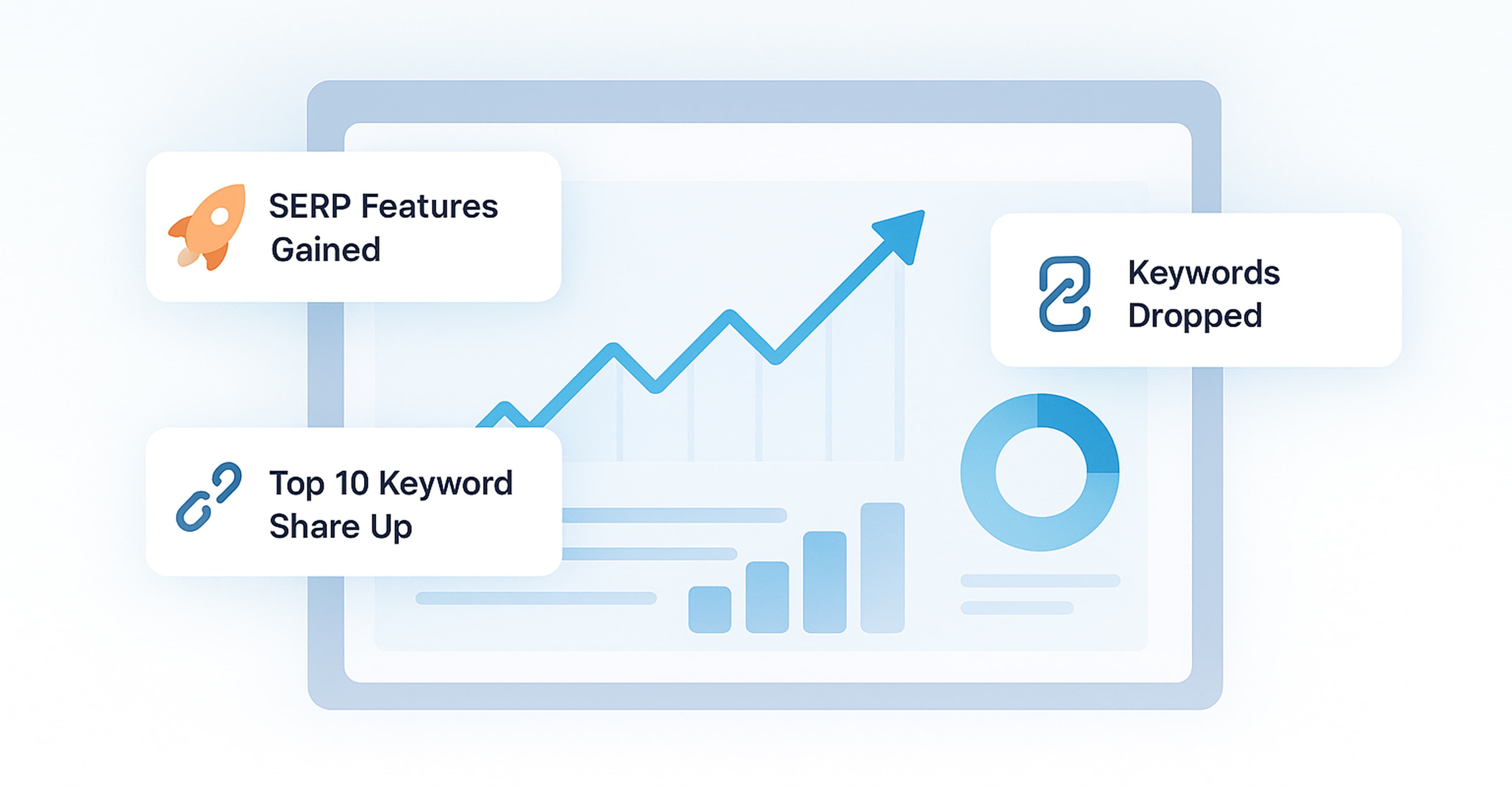 SERP Features Gained

Keywords Dropped

Top 10 Keyword Share Up